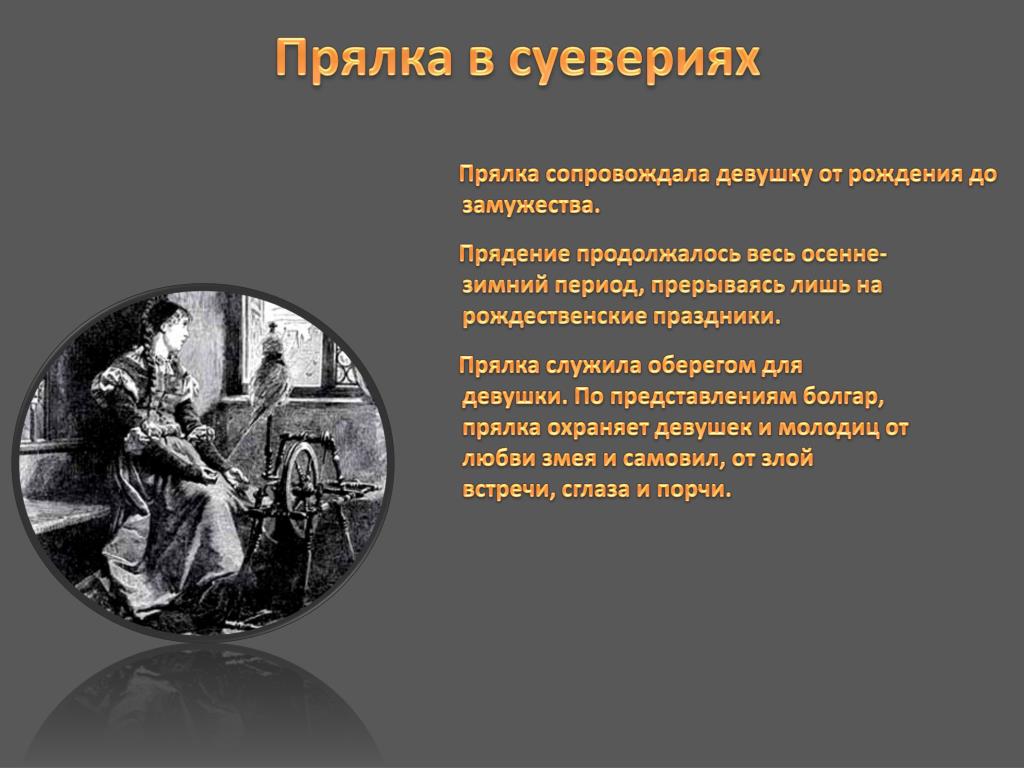 Прялка в суевериях

Прялка сопровождала девушку от рождения до замужества.

Прядение продолжалось весь осенне-зимний период, прерываясь лишь на рождественские праздники.

Прялка служила оберегом для девушки. По представлениям болгар, прялка охраняет девушек и молодиц от любви змея и самовил, от злой встречи, сглаза и порчи.